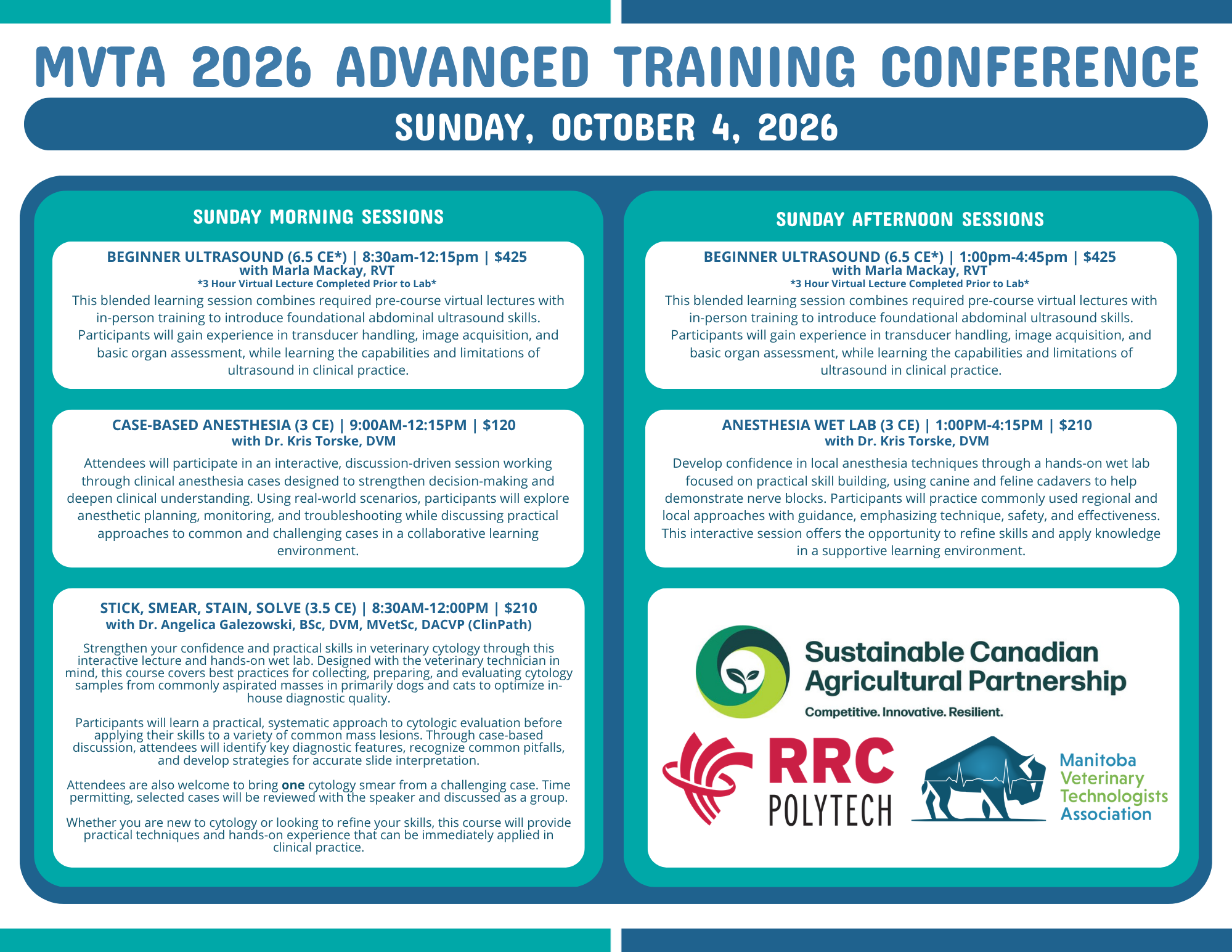 MVTA 2026 ADVANCED TRAINING CONFERENCE

SUNDAY, OCTOBER 4, 2026

SUNDAY MORNING SESSIONS

BEGINNER ULTRASOUND (6.5 CE*) | 8:30am-12:15pm | $425
with Marla Mackay, RVT
*3 Hour Virtual Lecture Completed Prior to Lab*
This blended learning session combines required pre-course virtual lectures with in-person training to introduce foundational abdominal ultrasound skills. Participants will gain experience in transducer handling, image acquisition, and basic organ assessment, while learning the capabilities and limitations of ultrasound in clinical practice.

CASE-BASED ANESTHESIA (3 CE) | 9:00AM-12:15PM | $120
with Dr. Kris Torske, DVM
Attendees will participate in an interactive, discussion-driven session working through clinical anesthesia cases designed to strengthen decision-making and deepen clinical understanding. Using real-world scenarios, participants will explore anesthetic planning, monitoring, and troubleshooting while discussing practical approaches to common and challenging cases in a collaborative learning environment.

STICK, SMEAR, STAIN, SOLVE (3.5 CE) | 8:30AM-12:00PM | $210
with Dr. Angelica Galezowski, BSc, DVM, MVetSc, DACVP (ClinPath)
Strengthen your confidence and practical skills in veterinary cytology through this interactive lecture and hands-on wet lab. Designed with the veterinary technician in mind, this course covers best practices for collecting, preparing, and evaluating cytology samples from commonly aspirated masses in primarily dogs and cats to optimize in-house diagnostic quality.

Participants will learn a practical, systematic approach to cytologic evaluation before applying their skills to a variety of common mass lesions. Through case-based discussion, attendees will identify key diagnostic features, recognize common pitfalls, and develop strategies for accurate slide interpretation.

Attendees are also welcome to bring one cytology smear from a challenging case. Time permitting, selected cases will be reviewed with the speaker and discussed as a group.

Whether you are new to cytology or looking to refine your skills, this course will provide practical techniques and hands-on experience that can be immediately applied in clinical practice.

SUNDAY AFTERNOON SESSIONS

BEGINNER ULTRASOUND (6.5 CE*) | 1:00pm-4:45pm | $425
with Marla Mackay, RVT
*3 Hour Virtual Lecture Completed Prior to Lab*
This blended learning session combines required pre-course virtual lectures with in-person training to introduce foundational abdominal ultrasound skills. Participants will gain experience in transducer handling, image acquisition, and basic organ assessment, while learning the capabilities and limitations of ultrasound in clinical practice.

ANESTHESIA WET LAB (3 CE) | 1:00PM-4:15PM | $210
with Dr. Kris Torske, DVM
Develop confidence in local anesthesia techniques through a hands-on wet lab focused on practical skill building, using canine and feline cadavers to help demonstrate nerve blocks. Participants will practice commonly used regional and local approaches with guidance, emphasizing technique, safety, and effectiveness. This interactive session offers the opportunity to refine skills and apply knowledge in a supportive learning environment.

Sustainable Canadian Agricultural Partnership
Competitive. Innovative. Resilient.

RRC POLYTECH

Manitoba Veterinary Technologists Association